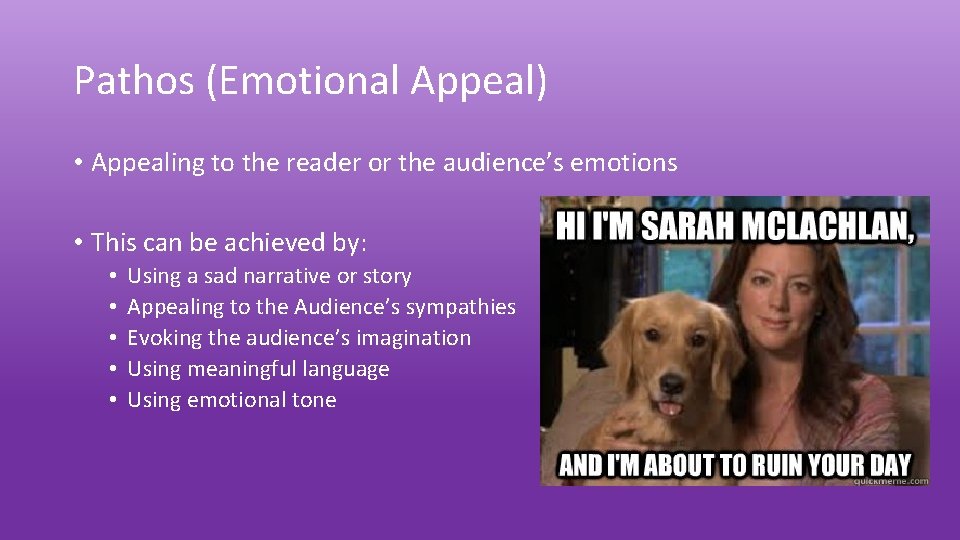 Pathos (Emotional Appeal)

• Appealing to the reader or the audience's emotions

• This can be achieved by:
  • Using a sad narrative or story
  • Appealing to the Audience's sympathies
  • Evoking the audience's imagination
  • Using meaningful language
  • Using emotional tone

HI I'M SARAH MCLACHLAN,

AND I'M ABOUT TO RUIN YOUR DAY

quickmeme.com